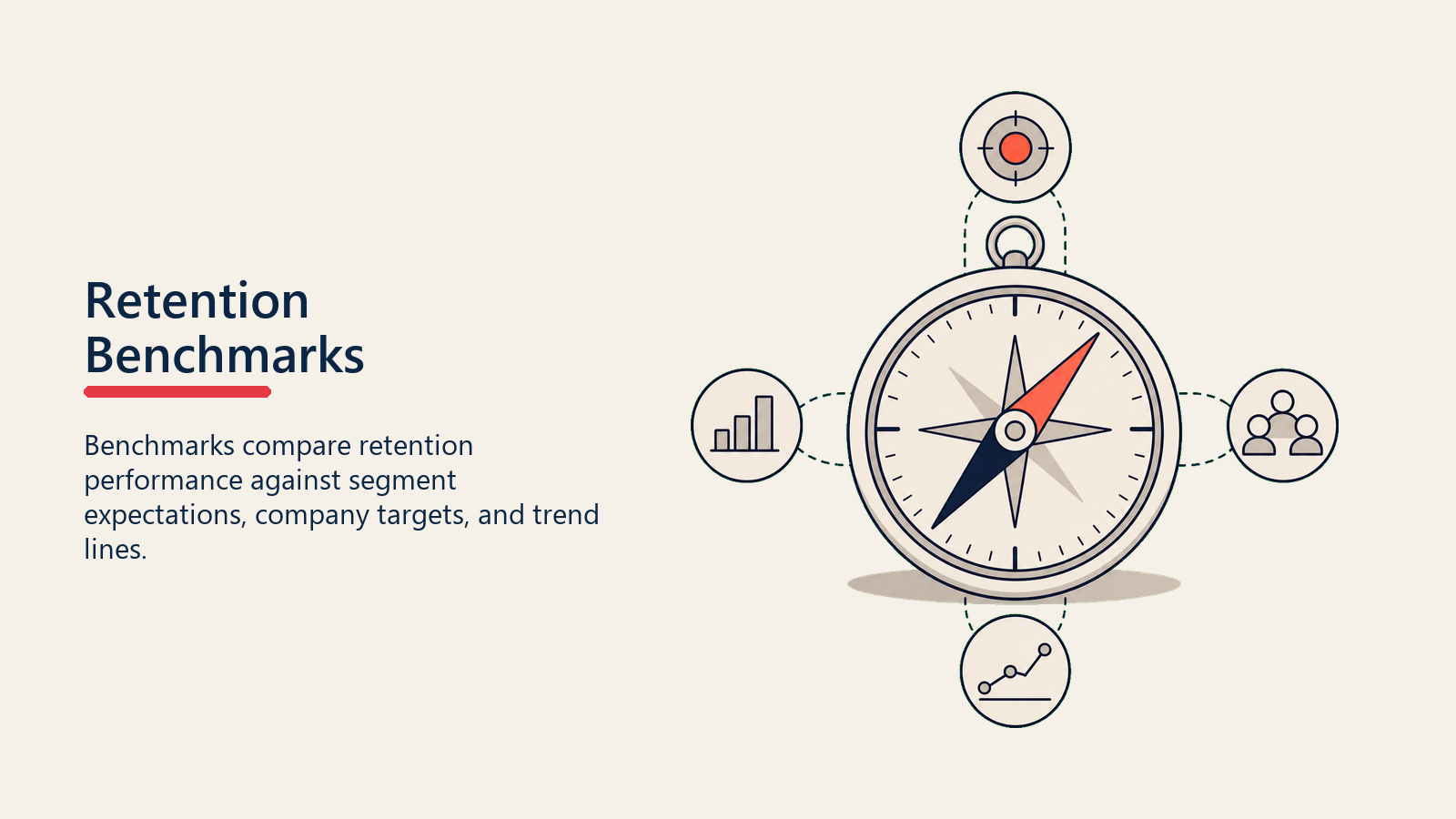 Retention Benchmarks

Benchmarks compare retention performance against segment expectations, company targets, and trend lines.